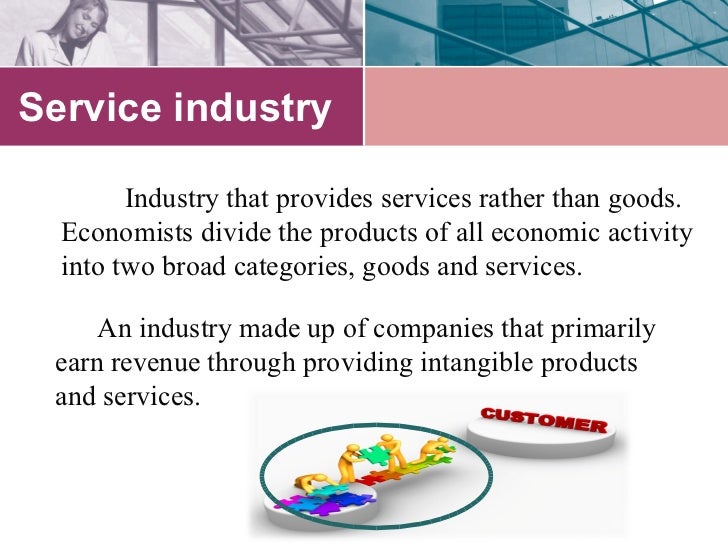 Service industry

Industry that provides services rather than goods. Economists divide the products of all economic activity into two broad categories, goods and services.

An industry made up of companies that primarily earn revenue through providing intangible products and services.

CUSTOMER